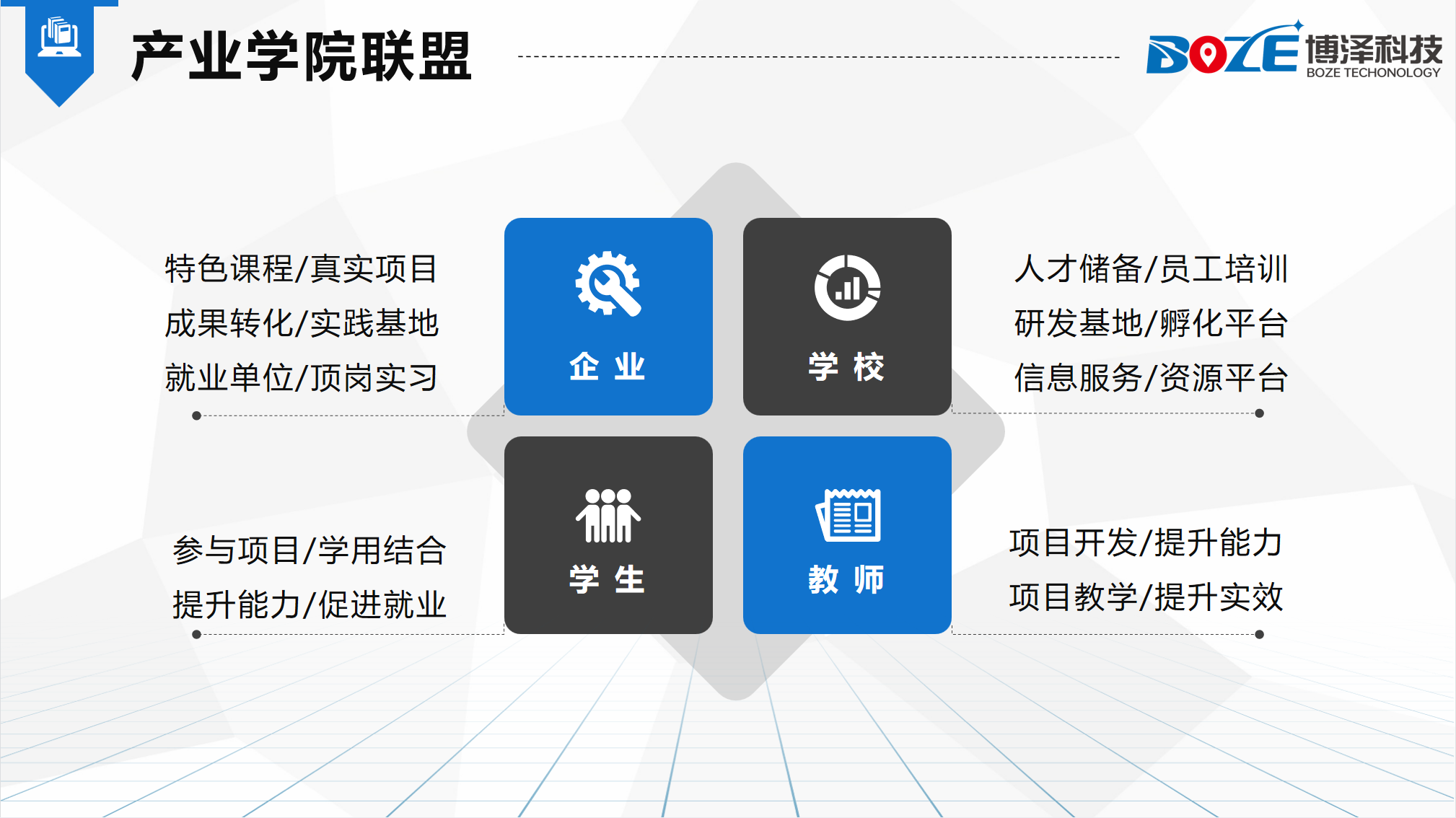 产业学院联盟

BOZE 博泽科技 BOZE TECHONOLOGY

特色课程/真实项目
成果转化/实践基地
就业单位/顶岗实习

企 业

学 校

人才储备/员工培训
研发基地/孵化平台
信息服务/资源平台

参与项目/学用结合
提升能力/促进就业

学 生

教 师

项目开发/提升能力
项目教学/提升实效